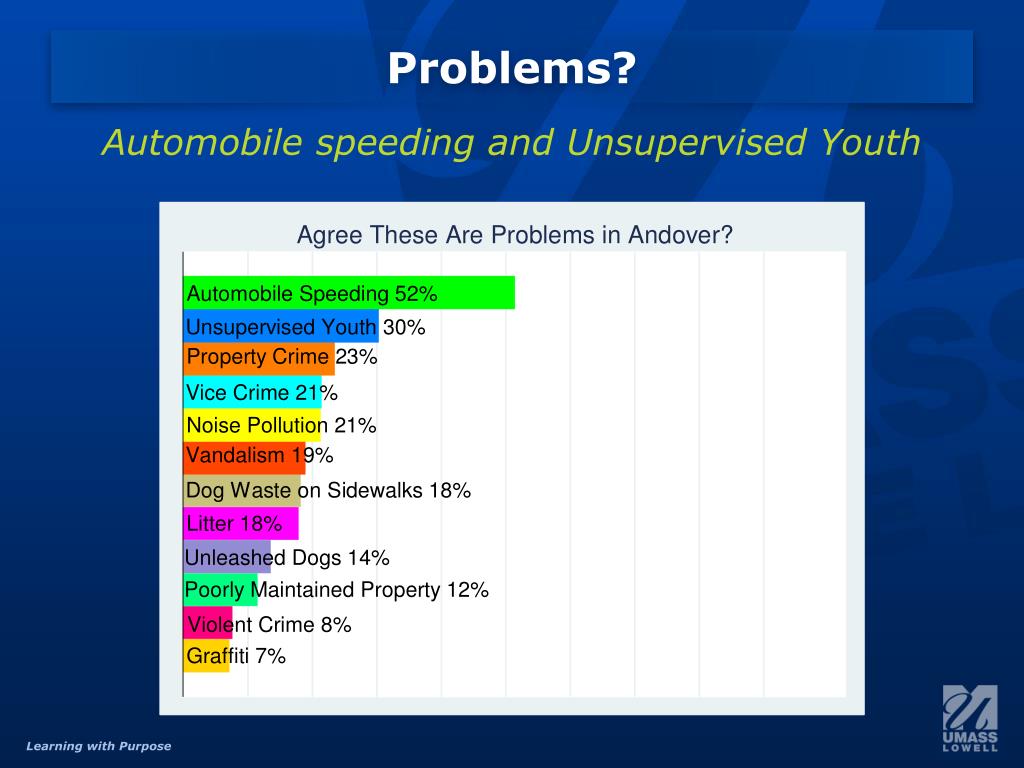 Problems?

Automobile speeding and Unsupervised Youth

Agree These Are Problems in Andover?

Automobile Speeding 52%
Unsupervised Youth 30%
Property Crime 23%
Vice Crime 21%
Noise Pollution 21%
Vandalism 19%
Dog Waste on Sidewalks 18%
Litter 18%
Unleashed Dogs 14%
Poorly Maintained Property 12%
Violent Crime 8%
Graffiti 7%

Learning with Purpose

UMASS LOWELL